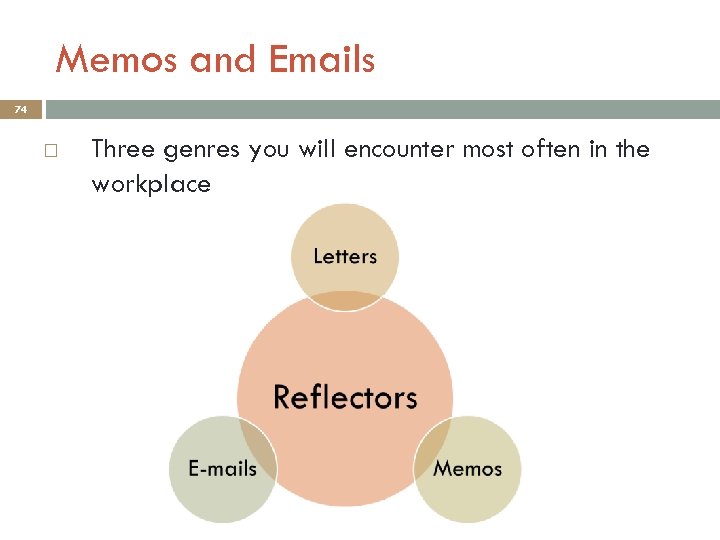 Memos and Emails

74

Three genres you will encounter most often in the workplace

Letters

Reflectors

E-mails

Memos